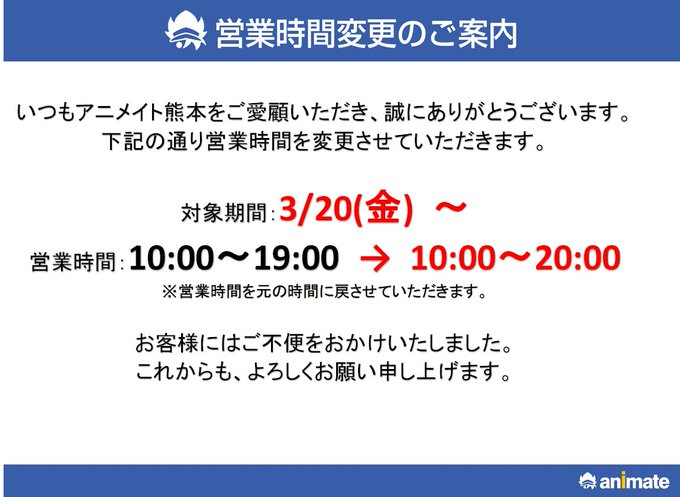 営業時間変更のご案内

いつもアニメイト熊本をご愛顧いただき、誠にありがとうございます。
下記の通り営業時間を変更させていただきます。

対象期間：3/20(金) ～

営業時間：10:00～19:00 → 10:00～20:00
※営業時間を元の時間に戻させていただきます。

お客様にはご不便をおかけいたしました。
これからも、よろしくお願い申し上げます。

animate